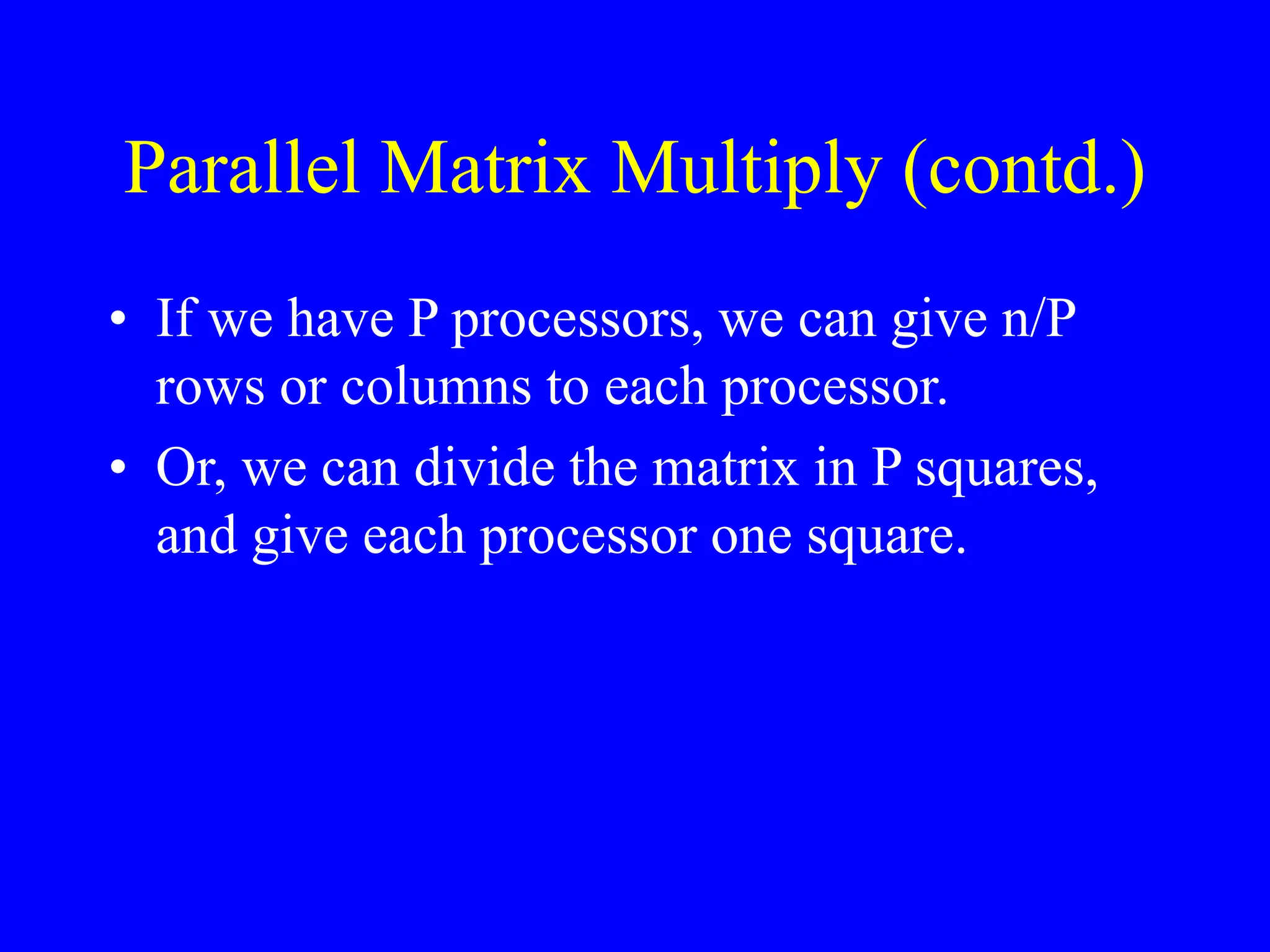 Parallel Matrix Multiply (contd.)

• If we have P processors, we can give n/P rows or columns to each processor.

• Or, we can divide the matrix in P squares, and give each processor one square.